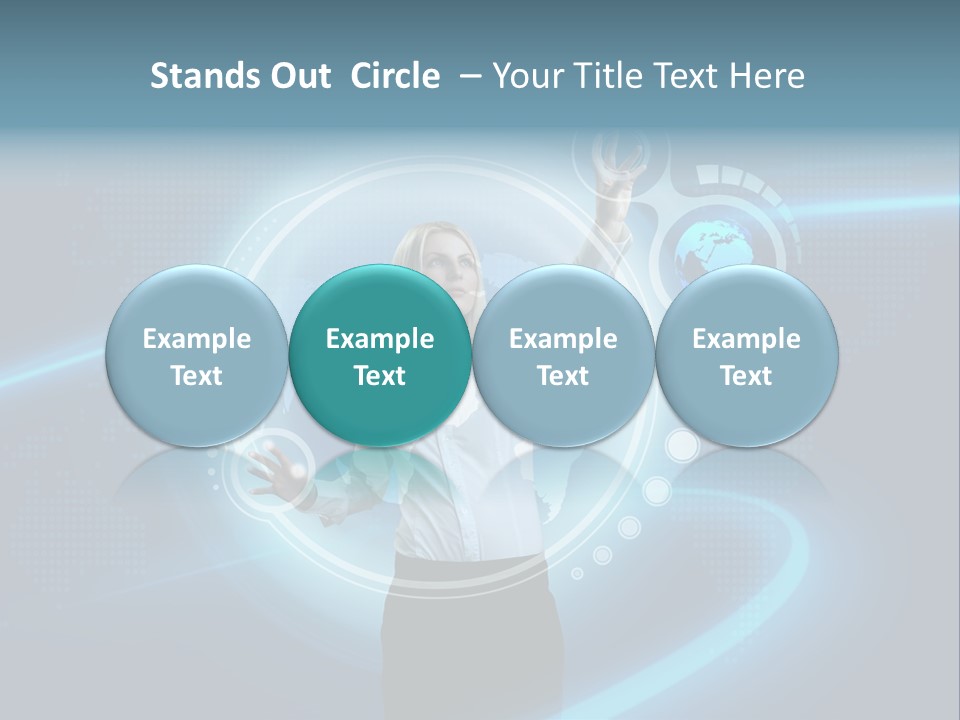 Stands Out Circle – Your Title Text Here

Example Text

Example Text

Example Text

Example Text